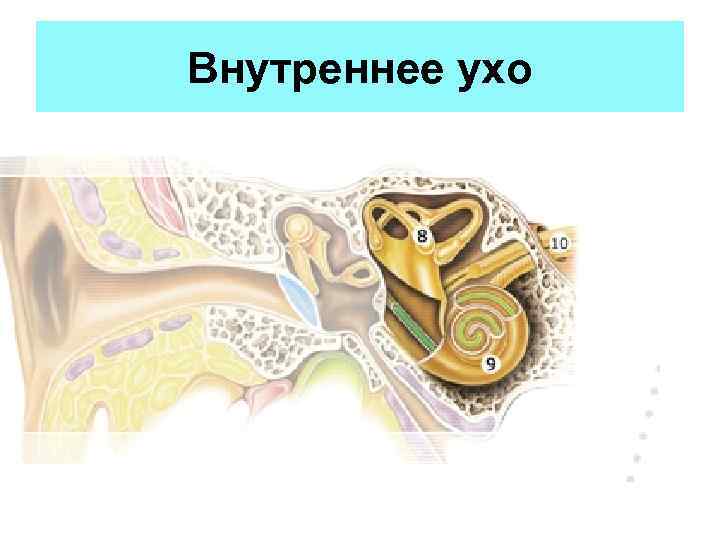 Внутреннее ухо

8

10

9